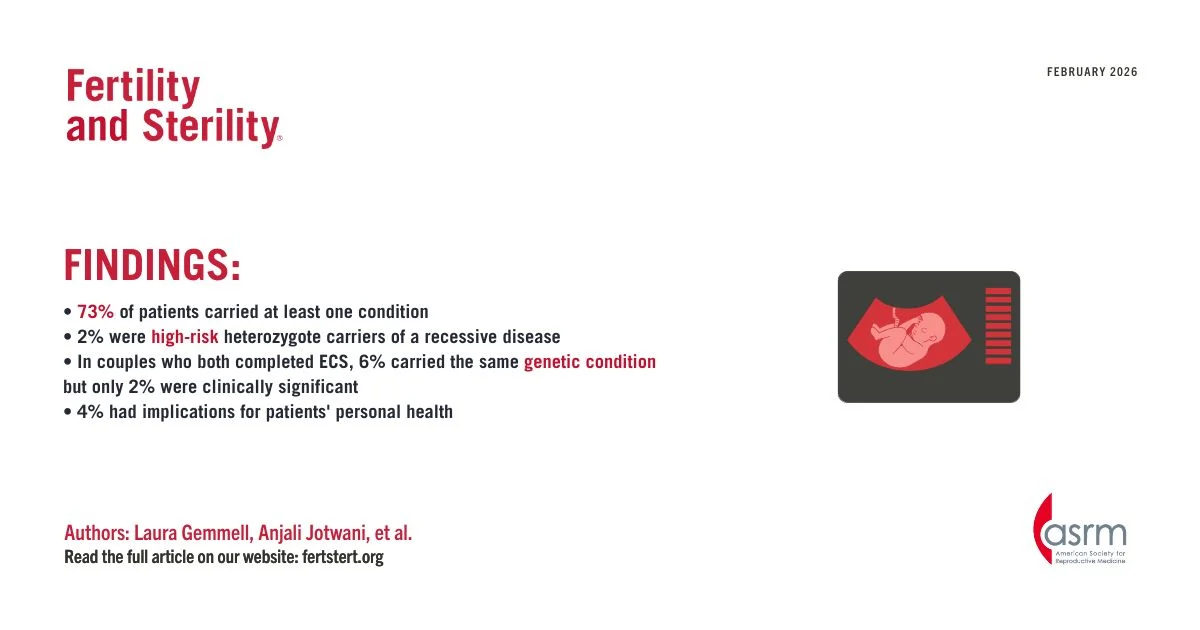 Fertility and Sterility®

FEBRUARY 2026

FINDINGS:

• 73% of patients carried at least one condition
• 2% were high-risk heterozygote carriers of a recessive disease
• In couples who both completed ECS, 6% carried the same genetic condition but only 2% were clinically significant
• 4% had implications for patients' personal health

Authors: Laura Gemmell, Anjali Jotwani, et al.
Read the full article on our website: fertstert.org

asrm
American Society for Reproductive Medicine